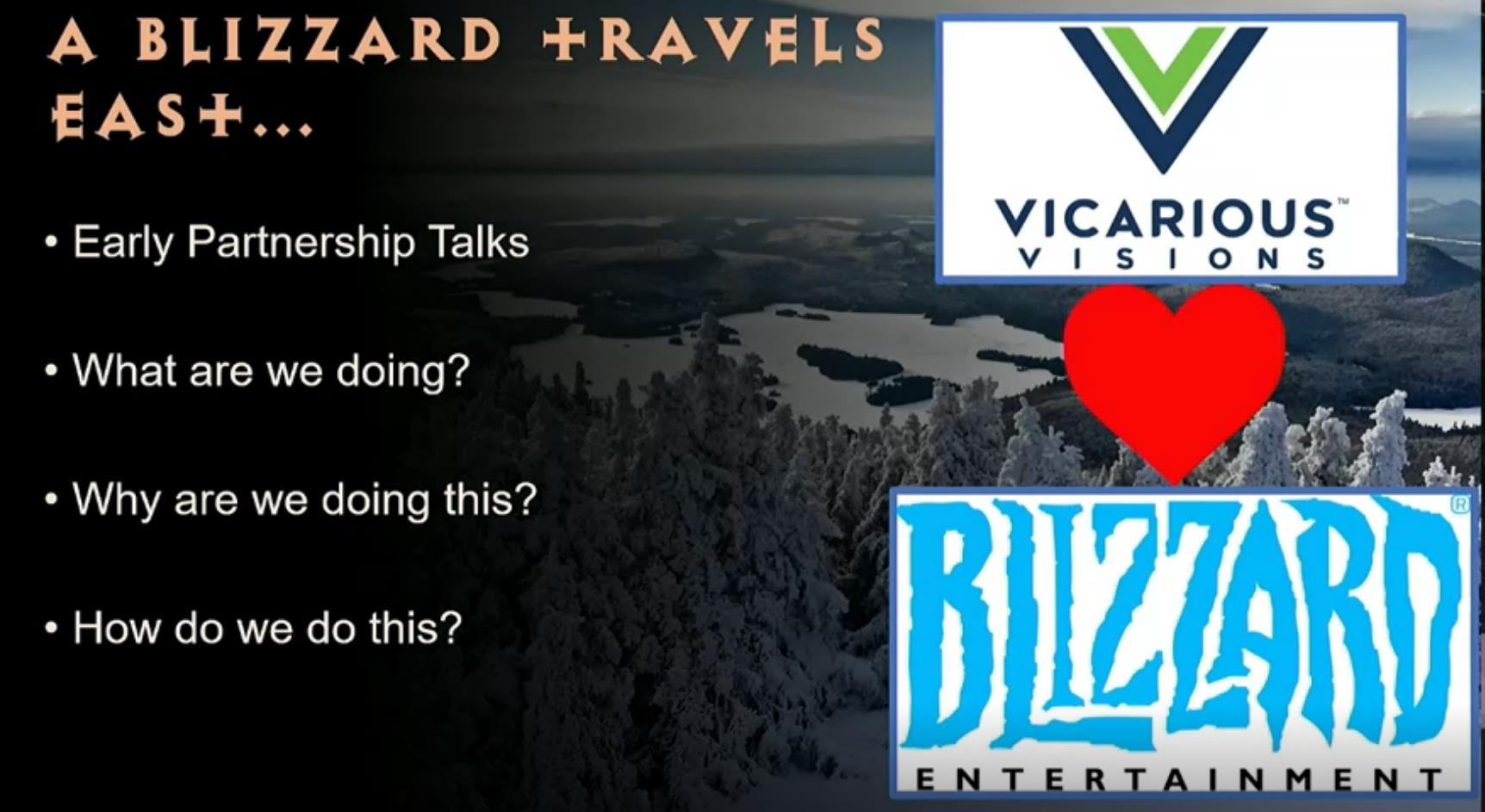 A BLIZZARD TRAVELS EAST...

• Early Partnership Talks

• What are we doing?

• Why are we doing this?

• How do we do this?

VICARIOUS™ VISIONS

BLIZZARD®
ENTERTAINMENT